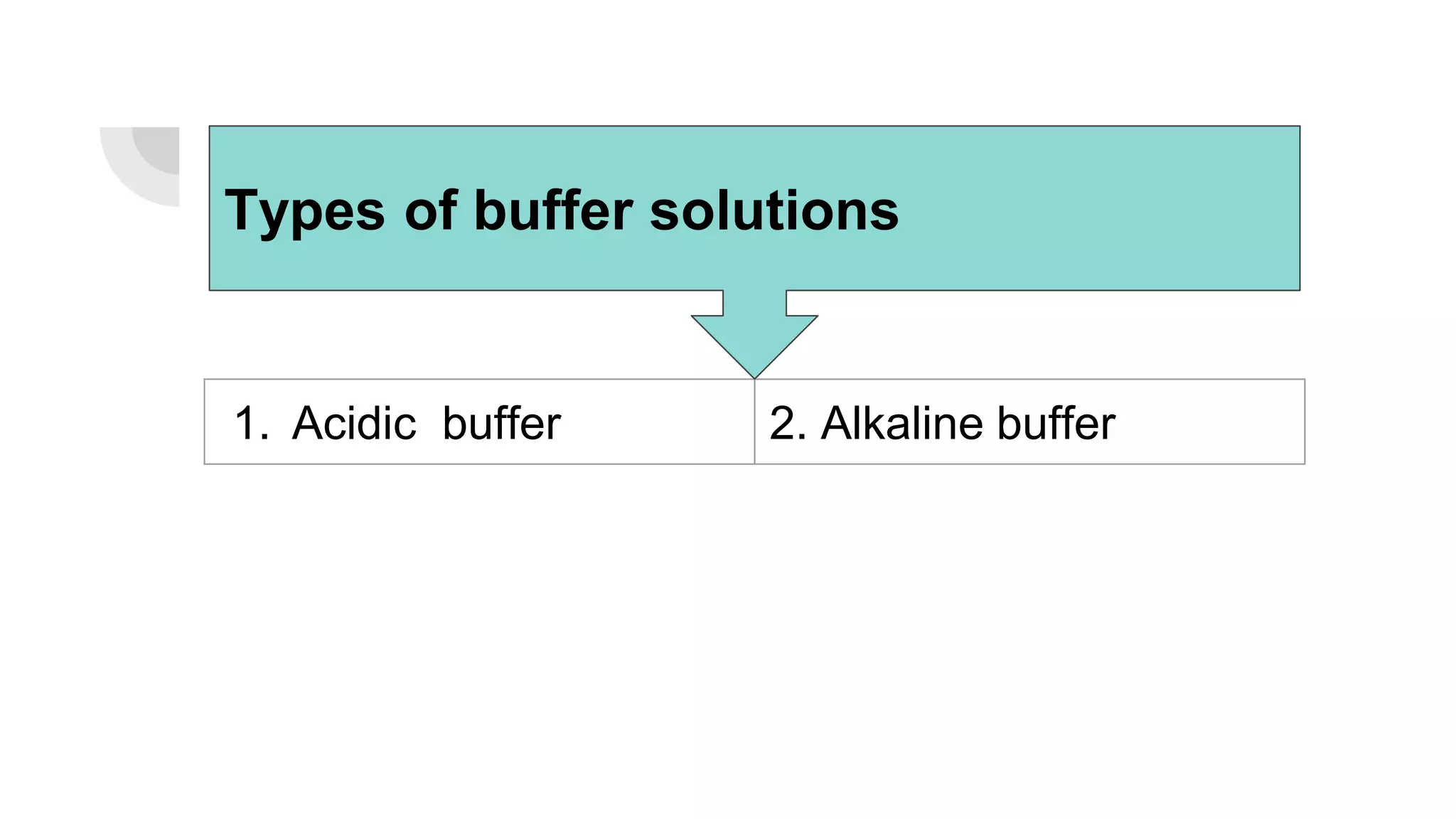 Types of buffer solutions

1. Acidic buffer

2. Alkaline buffer